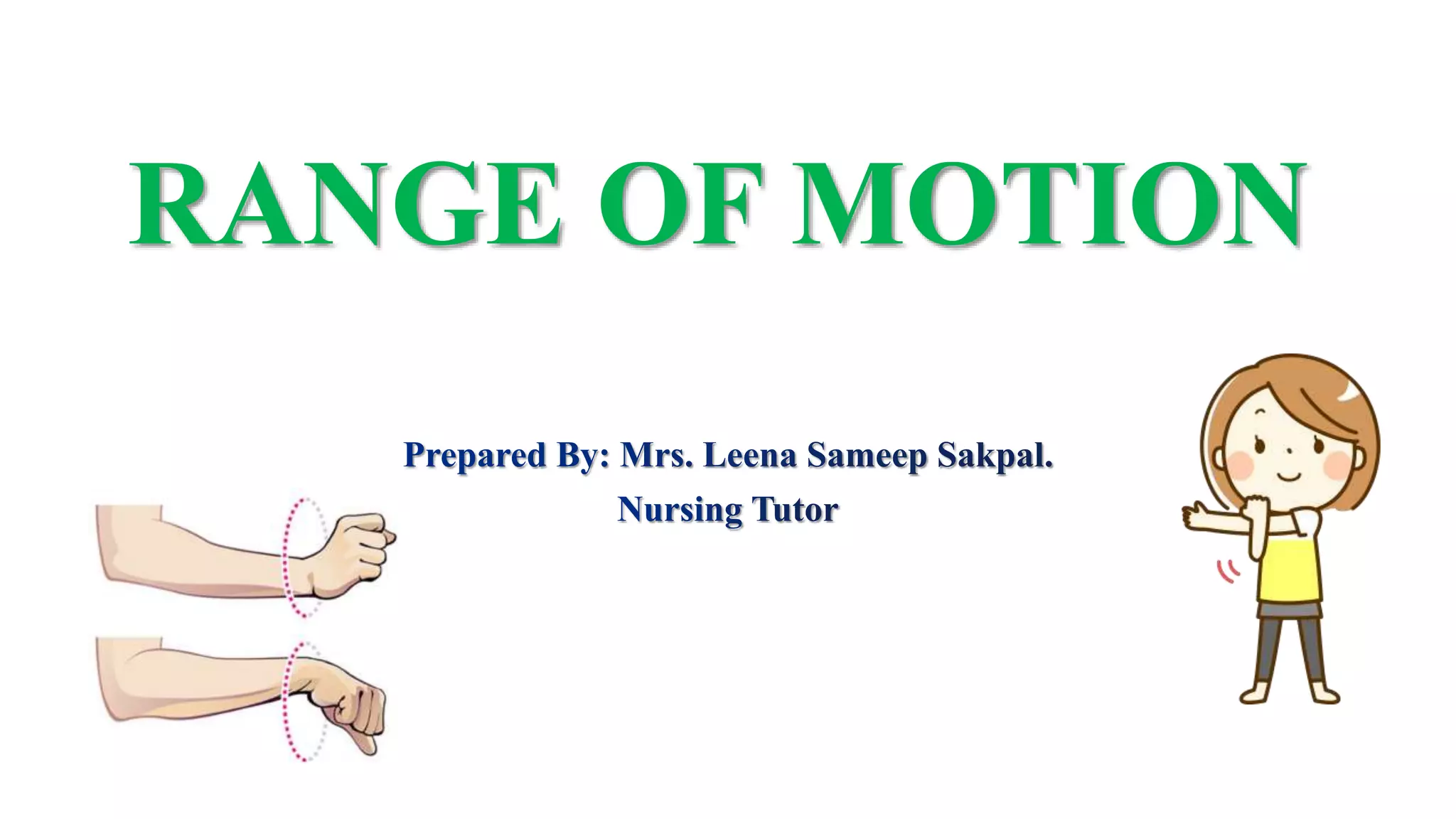 RANGE OF MOTION

Prepared By: Mrs. Leena Sameep Sakpal.
Nursing Tutor